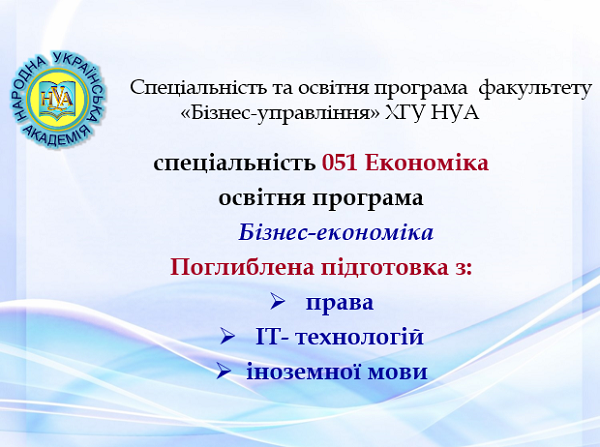 НАРОДНА УКРАЇНСЬКА АКАДЕМІЯ
НУА

Спеціальність та освітня програма факультету «Бізнес-управління» ХГУ НУА

спеціальність 051 Економіка
освітня програма
Бізнес-економіка
Поглиблена підготовка з:
➢ права
➢ ІТ- технологій
➢ іноземної мови